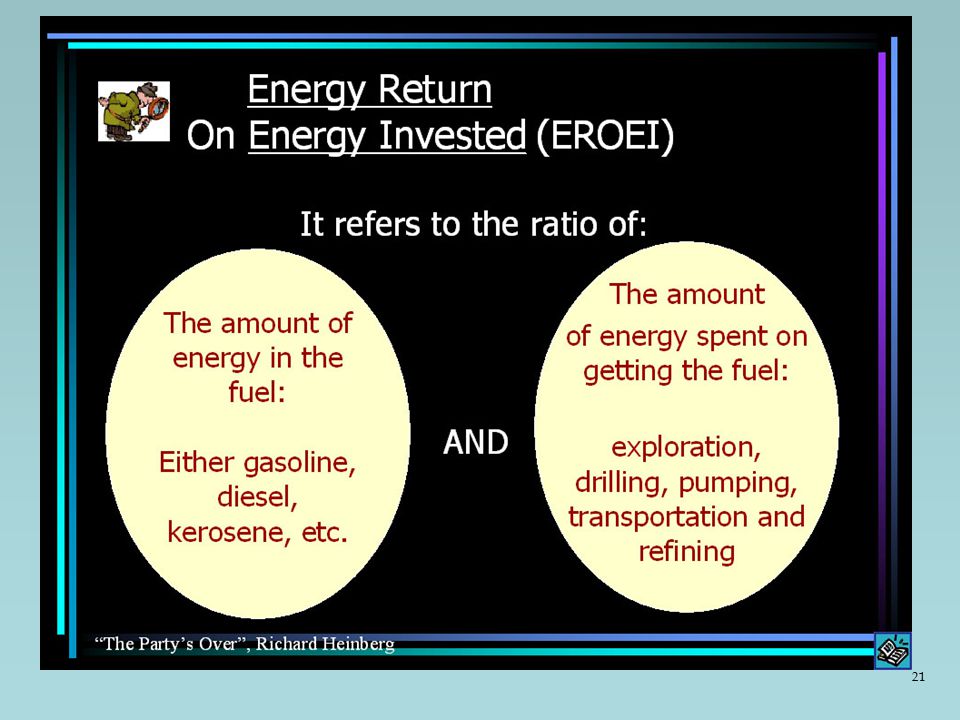 Energy Return
On Energy Invested (EROEI)

It refers to the ratio of:

The amount of energy in the fuel:

Either gasoline, diesel, kerosene, etc.

AND

The amount of energy spent on getting the fuel:

exploration, drilling, pumping, transportation and refining

"The Party's Over", Richard Heinberg

21